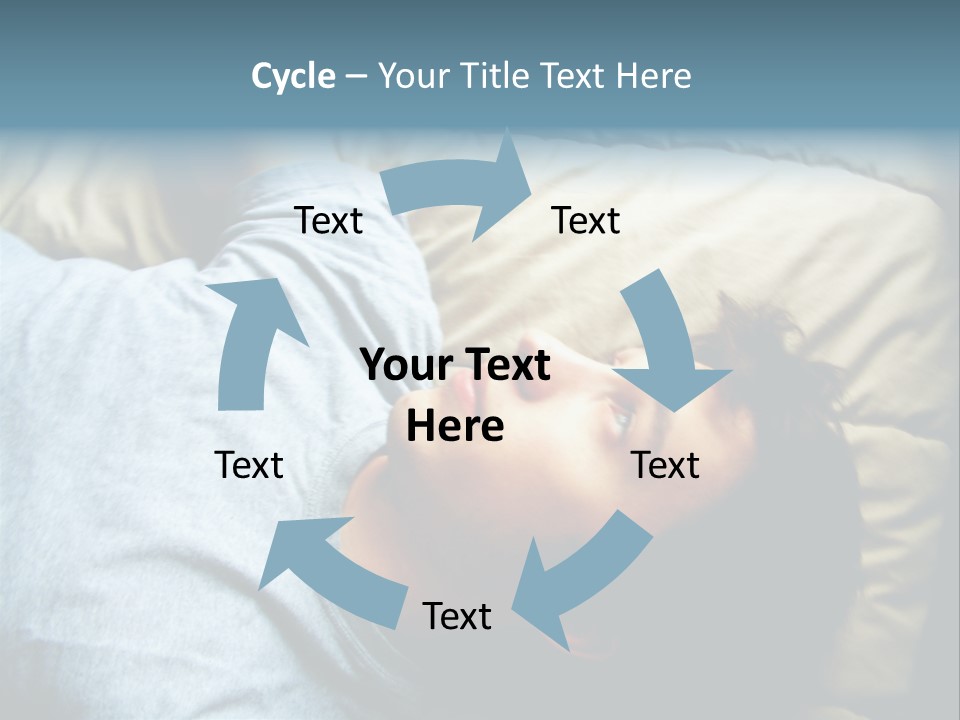 Cycle – Your Title Text Here

Text

Text

Your Text Here

Text

Text

Text